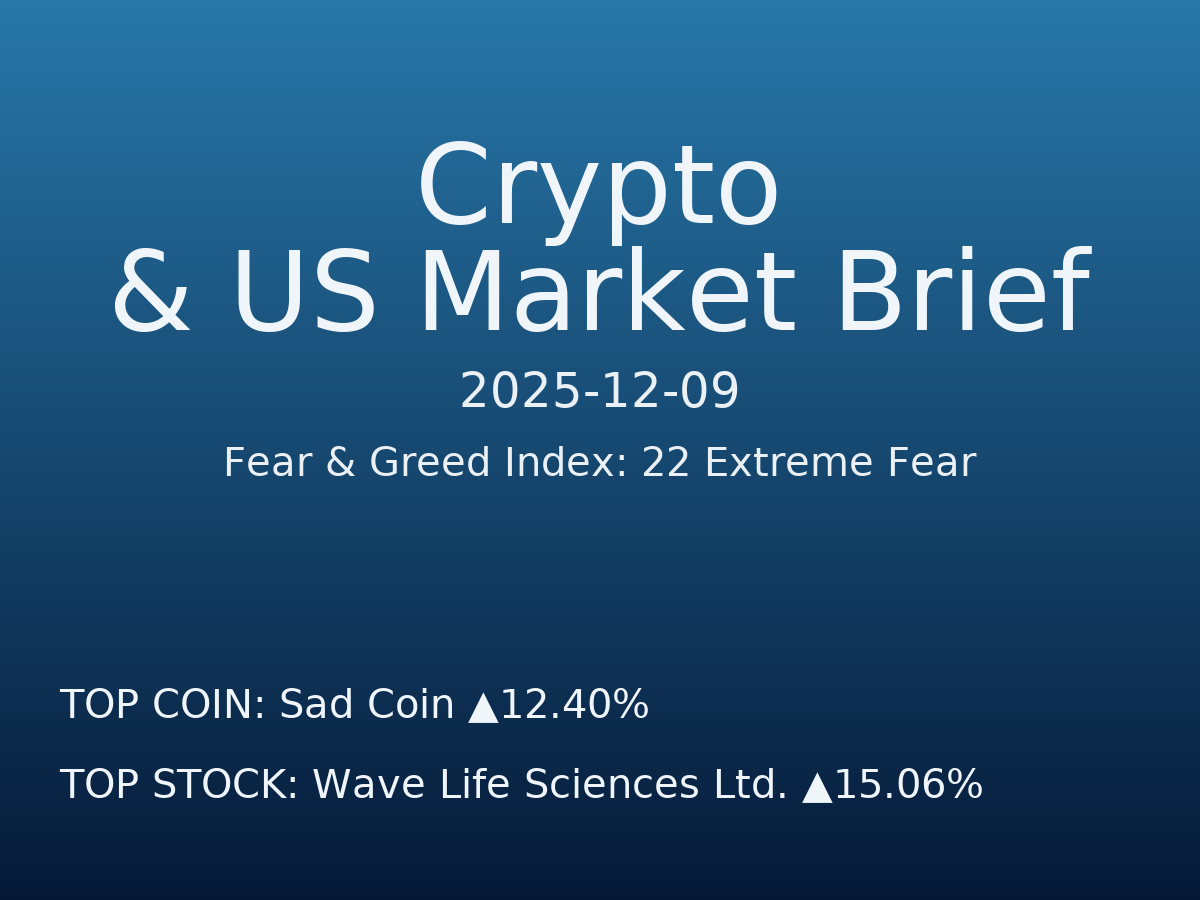 Crypto
& US Market Brief

2025-12-09

Fear & Greed Index: 22 Extreme Fear

TOP COIN: Sad Coin ▲12.40%

TOP STOCK: Wave Life Sciences Ltd. ▲15.06%